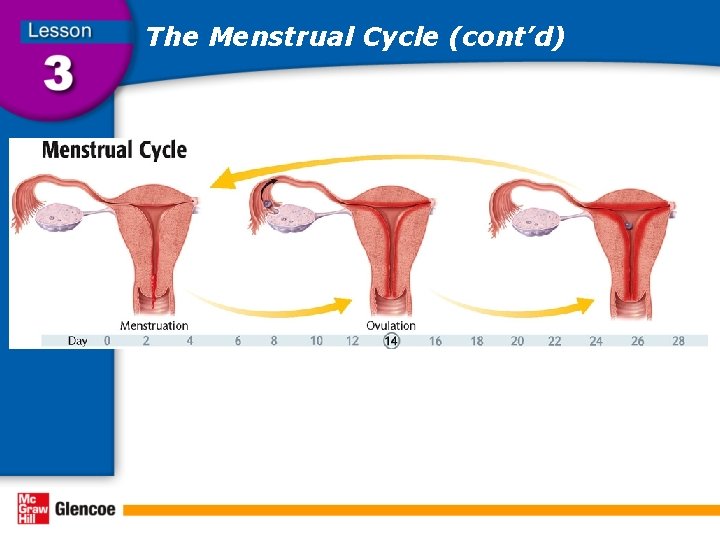 Lesson
3

The Menstrual Cycle (cont'd)

Menstrual Cycle

Menstruation

Ovulation

Day 0 2 4 6 8 10 12 14 16 18 20 22 24 26 28

Mc Graw Hill Glencoe